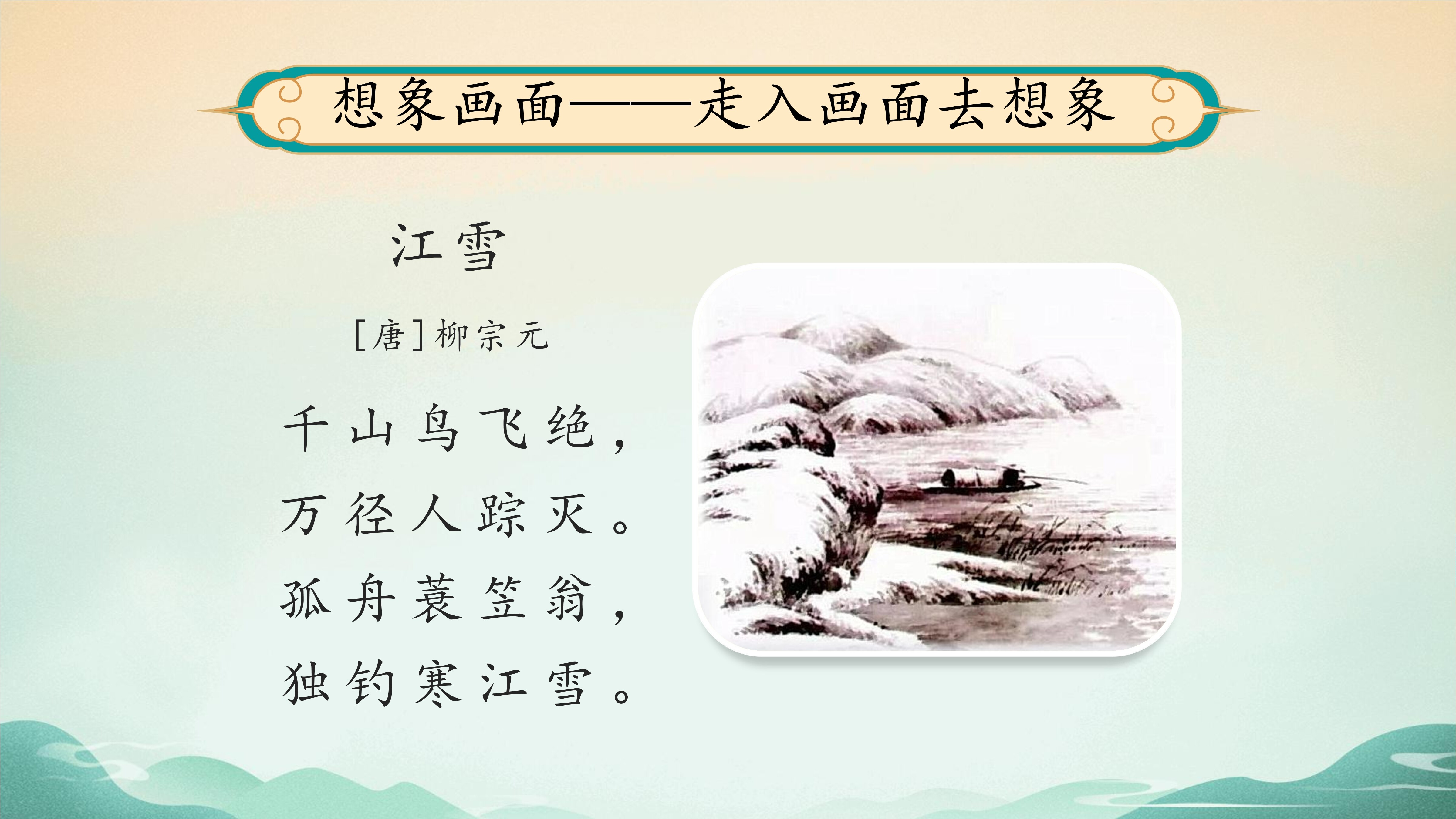 想象画面——走入画面去想象

江雪

［唐］柳宗元

千山鸟飞绝，
万径人踪灭。
孤舟蓑笠翁，
独钓寒江雪。